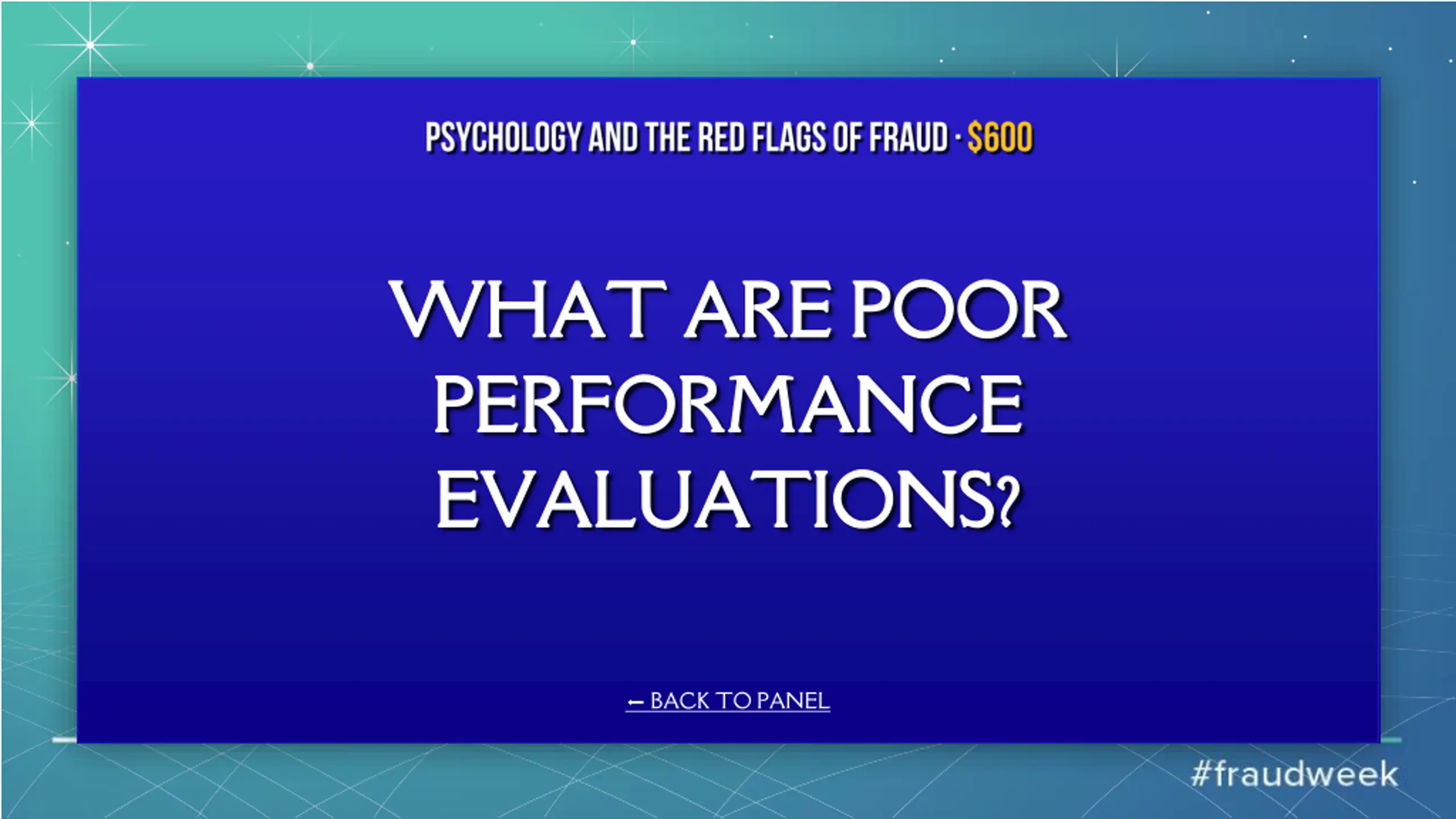 PSYCHOLOGY AND THE RED FLAGS OF FRAUD · $600

WHAT ARE POOR PERFORMANCE EVALUATIONS?

← BACK TO PANEL

#fraudweek